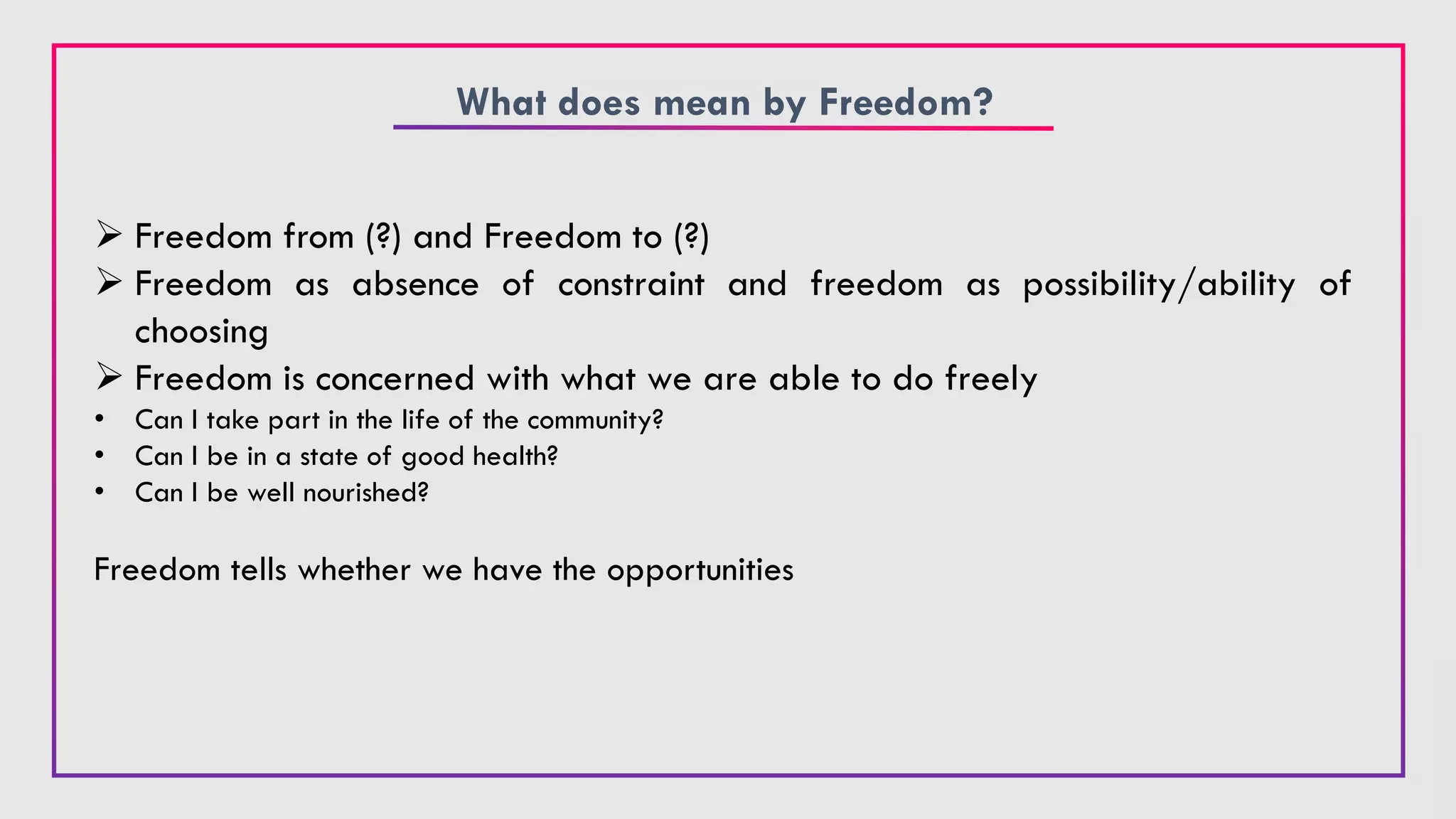 What does mean by Freedom?

➢ Freedom from (?) and Freedom to (?)
➢ Freedom as absence of constraint and freedom as possibility/ability of choosing
➢ Freedom is concerned with what we are able to do freely
• Can I take part in the life of the community?
• Can I be in a state of good health?
• Can I be well nourished?

Freedom tells whether we have the opportunities